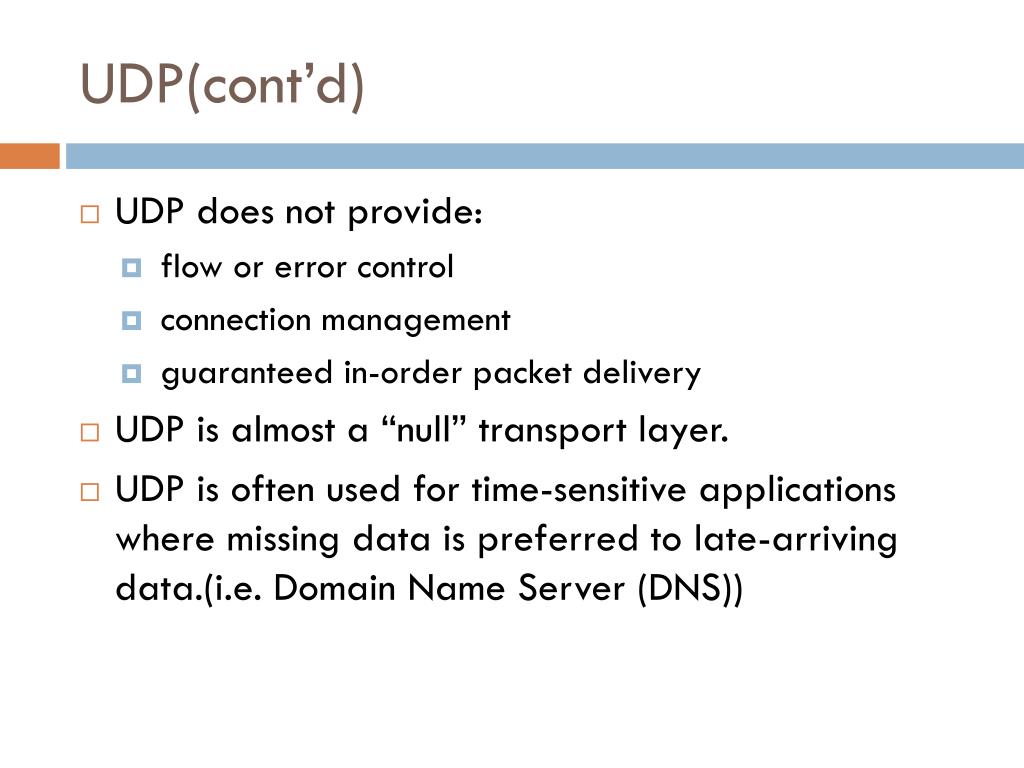 UDP(cont’d)

UDP does not provide:

flow or error control

connection management

guaranteed in-order packet delivery

UDP is almost a “null” transport layer.

UDP is often used for time-sensitive applications where missing data is preferred to late-arriving data.(i.e. Domain Name Server (DNS))